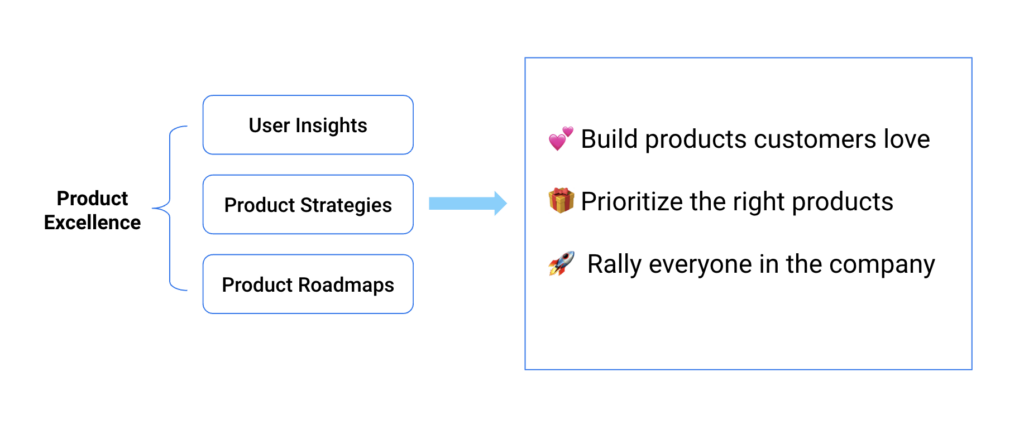 Product Excellence

User Insights

Product Strategies

Product Roadmaps

💕 Build products customers love

🎁 Prioritize the right products

🚀 Rally everyone in the company